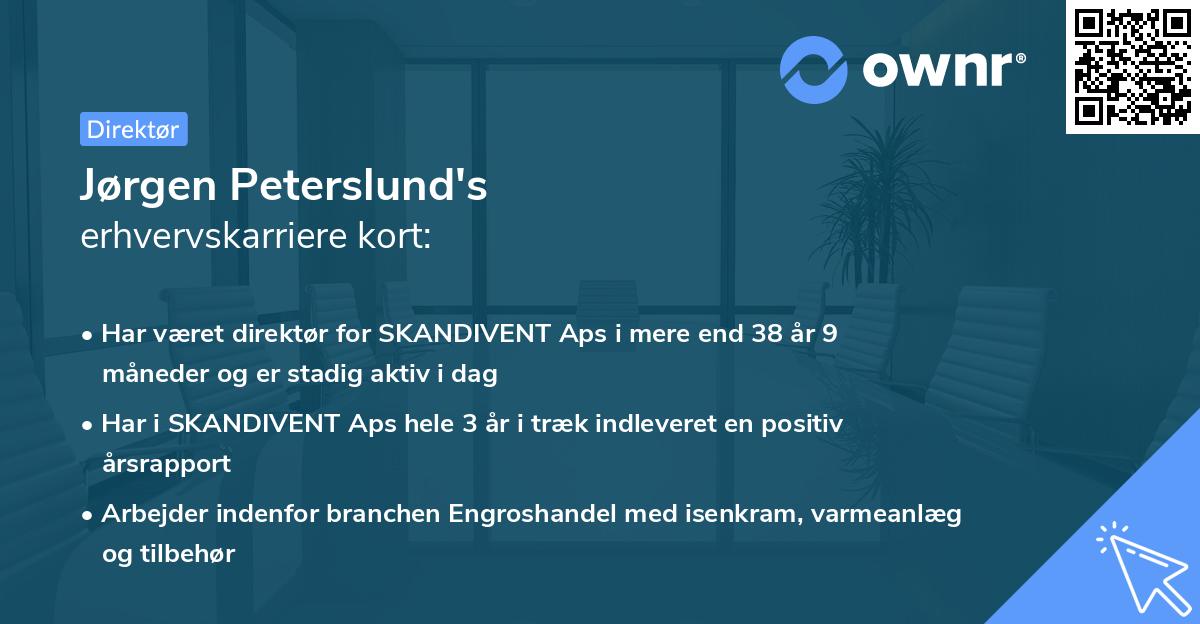 ownr®

Direktør

Jørgen Peterslund's
erhvervskarriere kort:

• Har været direktør for SKANDIVENT Aps i mere end 38 år 9 måneder og er stadig aktiv i dag

• Har i SKANDIVENT Aps hele 3 år i træk indleveret en positiv årsrapport

• Arbejder indenfor branchen Engroshandel med isenkram, varmeanlæg og tilbehør